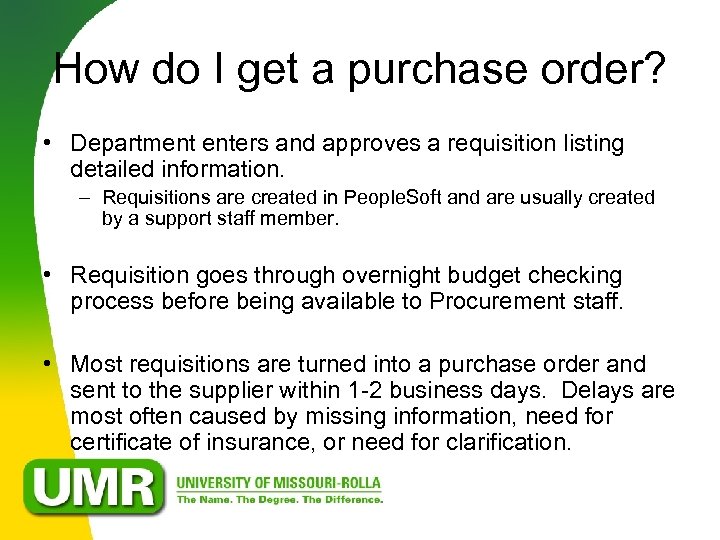 How do I get a purchase order?

• Department enters and approves a requisition listing detailed information.
– Requisitions are created in PeopleSoft and are usually created by a support staff member.

• Requisition goes through overnight budget checking process before being available to Procurement staff.

• Most requisitions are turned into a purchase order and sent to the supplier within 1-2 business days. Delays are most often caused by missing information, need for certificate of insurance, or need for clarification.

UMR
UNIVERSITY OF MISSOURI-ROLLA
The Name. The Degree. The Difference.